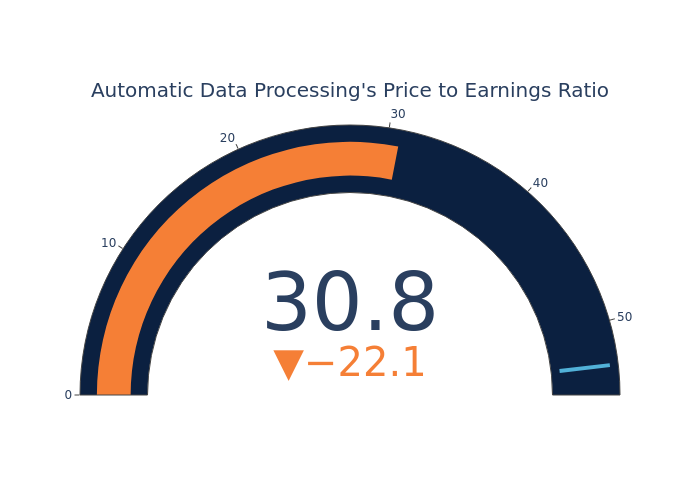 Automatic Data Processing's Price to Earnings Ratio

0
10
20
30
40
50

30.8
▼−22.1